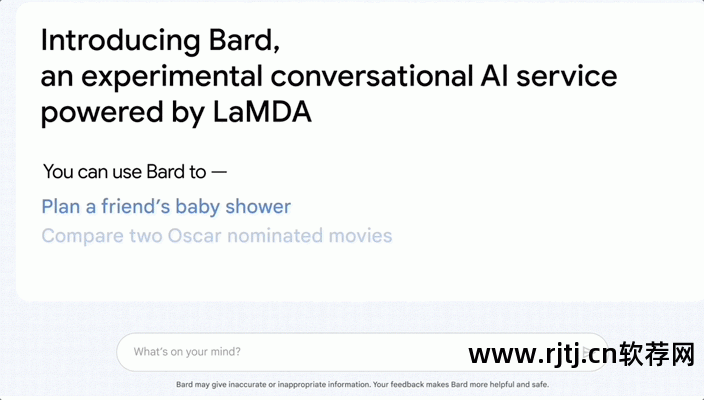 Introducing Bard,
an experimental conversational AI service powered by LaMDA

You can use Bard to —

Plan a friend's baby shower
Compare two Oscar nominated movies

What's on your mind?

www.rjtj.cn软荐网

Bard may give inaccurate or inappropriate information. Your feedback makes Bard more helpful and safe.